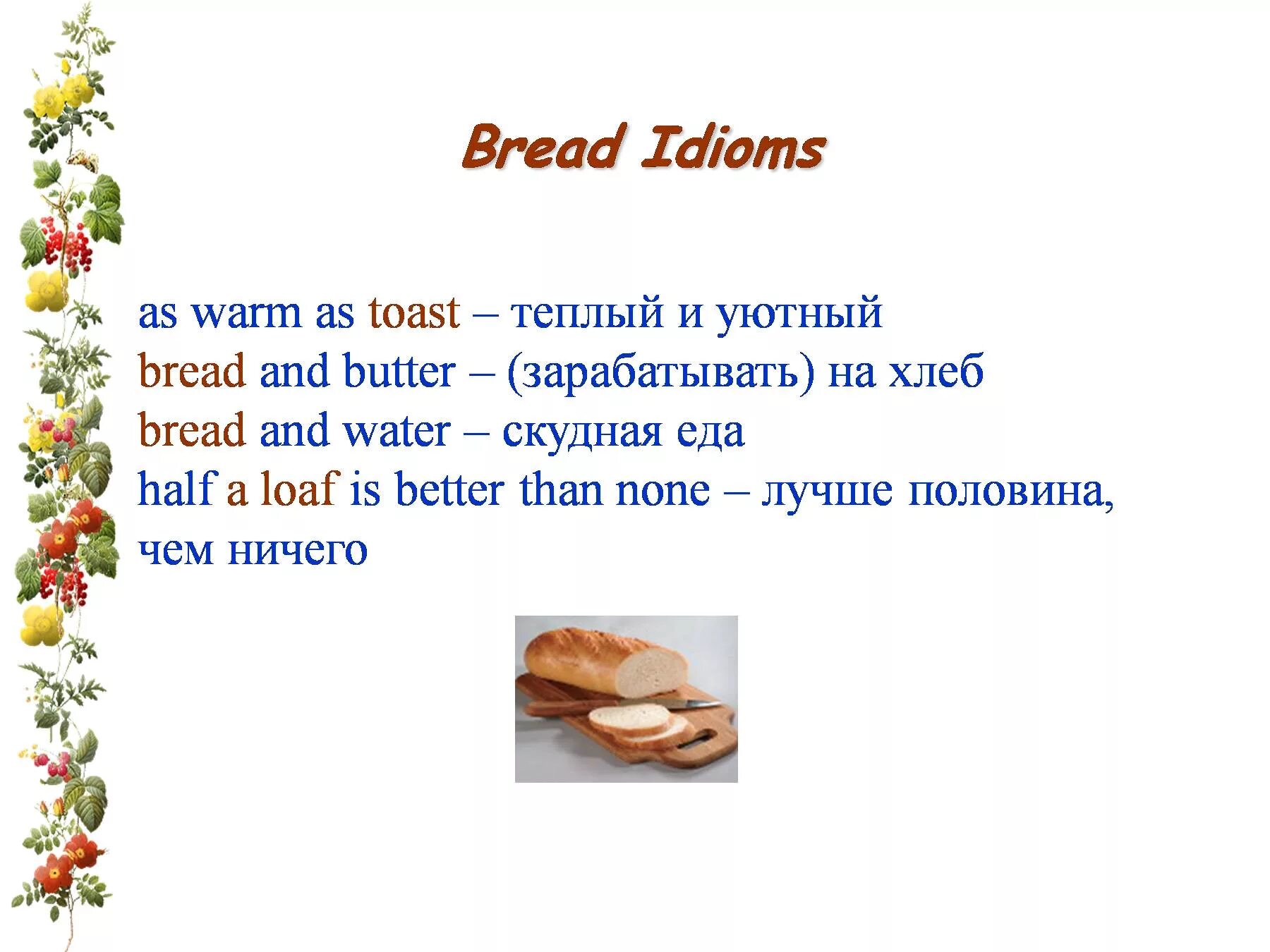 Bread Idioms

as warm as toast – теплый и уютный
bread and butter – (зарабатывать) на хлеб
bread and water – скудная еда
half a loaf is better than none – лучше половина, чем ничего